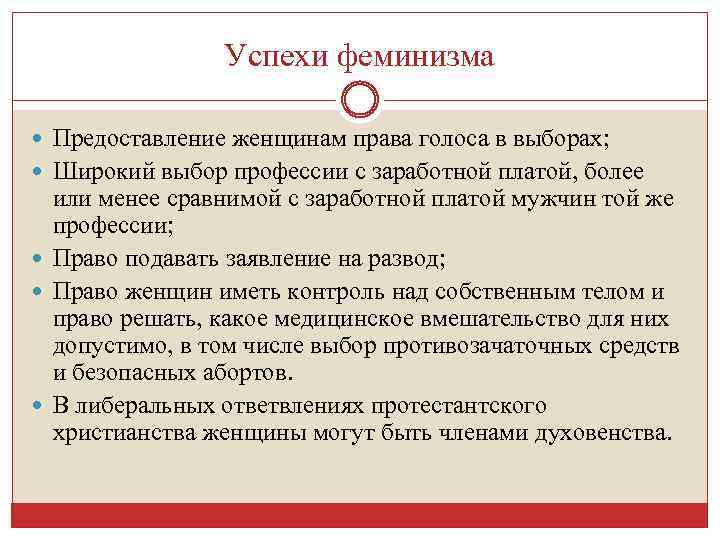 Успехи феминизма

- Предоставление женщинам права голоса в выборах;
- Широкий выбор профессии с заработной платой, более или менее сравнимой с заработной платой мужчин той же профессии;
- Право подавать заявление на развод;
- Право женщин иметь контроль над собственным телом и право решать, какое медицинское вмешательство для них допустимо, в том числе выбор противозачаточных средств и безопасных абортов.
- В либеральных ответвлениях протестантского христианства женщины могут быть членами духовенства.